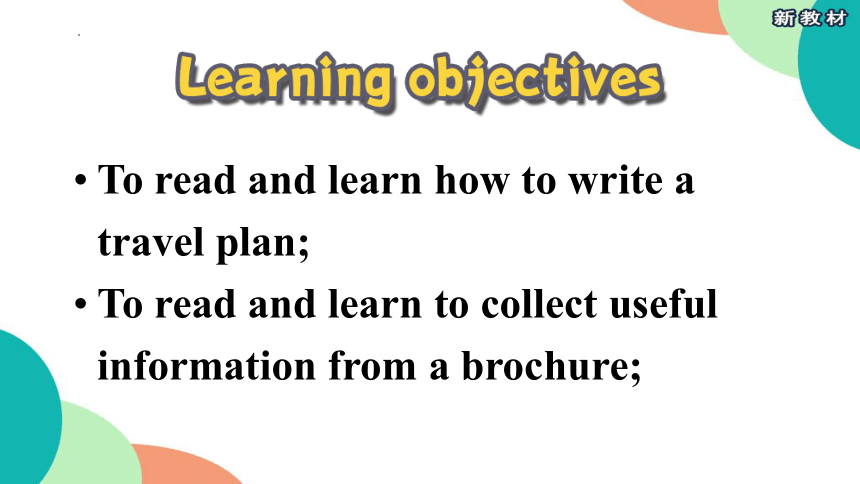 新教材

Learning objectives

• To read and learn how to write a travel plan;

• To read and learn to collect useful information from a brochure;